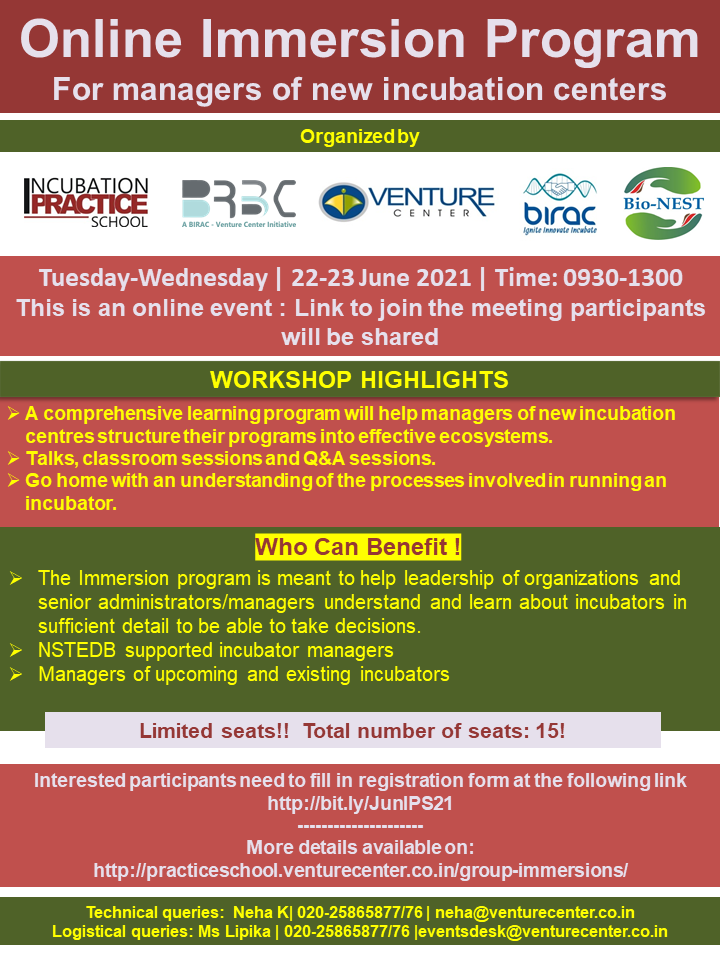 Online Immersion Program
For managers of new incubation centers

Organized by

INCUBATION PRACTICE SCHOOL

BRBC
A BIRAC - Venture Center Initiative

VENTURE CENTER

birac
Ignite Innovate Incubate

Bio-NEST

Tuesday-Wednesday | 22-23 June 2021 | Time: 0930-1300
This is an online event : Link to join the meeting participants will be shared

WORKSHOP HIGHLIGHTS

➢ A comprehensive learning program will help managers of new incubation centres structure their programs into effective ecosystems.
➢ Talks, classroom sessions and Q&A sessions.
➢ Go home with an understanding of the processes involved in running an incubator.

Who Can Benefit !

➢ The Immersion program is meant to help leadership of organizations and senior administrators/managers understand and learn about incubators in sufficient detail to be able to take decisions.
➢ NSTEDB supported incubator managers
➢ Managers of upcoming and existing incubators

Limited seats!! Total number of seats: 15!

Interested participants need to fill in registration form at the following link
http://bit.ly/JunIPS21
--------------------
More details available on:
http://practiceschool.venturecenter.co.in/group-immersions/

Technical queries: Neha K| 020-25865877/76 | neha@venturecenter.co.in
Logistical queries: Ms Lipika | 020-25865877/76 |eventsdesk@venturecenter.co.in